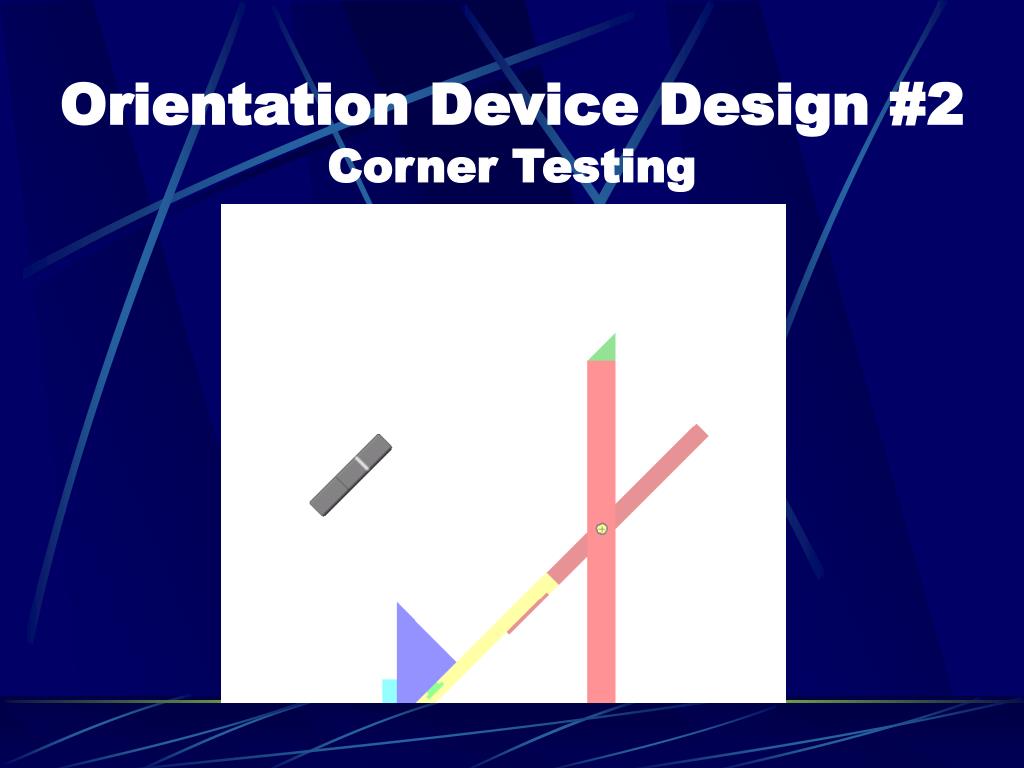 Orientation Device Design #2
Corner Testing